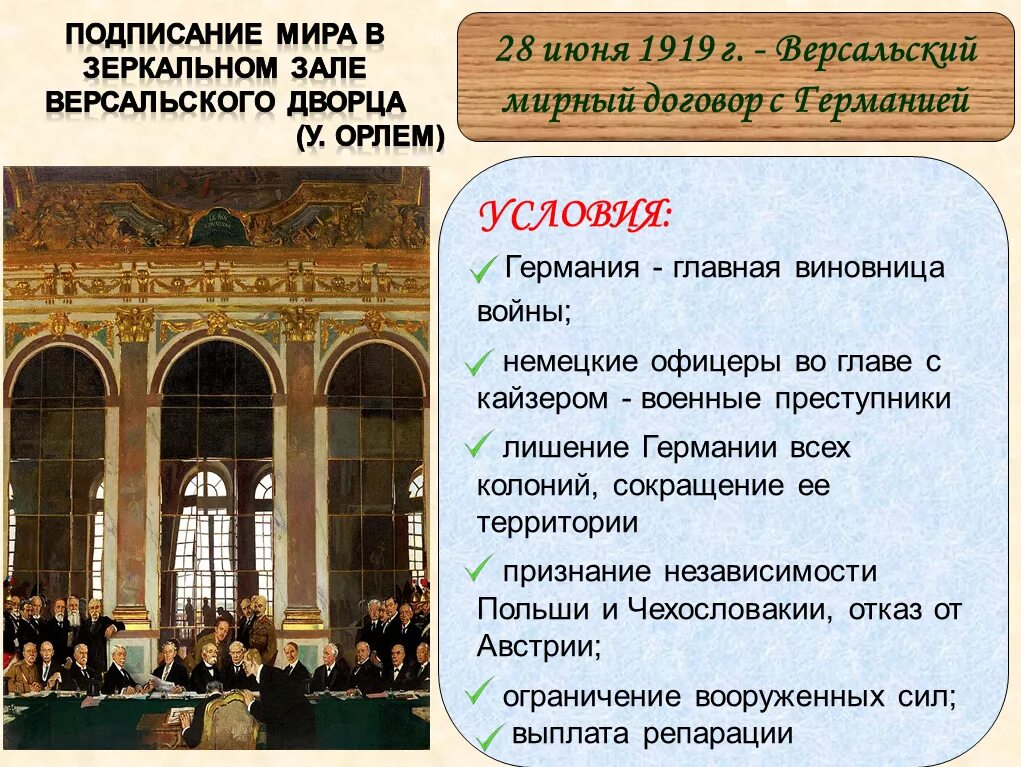 ПОДПИСАНИЕ МИРА В ЗЕРКАЛЬНОМ ЗАЛЕ ВЕРСАЛЬСКОГО ДВОРЦА (У. ОРЛЕМ)

28 июня 1919 г. - Версальский мирный договор с Германией

УСЛОВИЯ:

✓ Германия - главная виновница войны;

✓ немецкие офицеры во главе с кайзером - военные преступники

✓ лишение Германии всех колоний, сокращение ее территории

✓ признание независимости Польши и Чехословакии, отказ от Австрии;

✓ ограничение вооруженных сил;

✓ выплата репарации